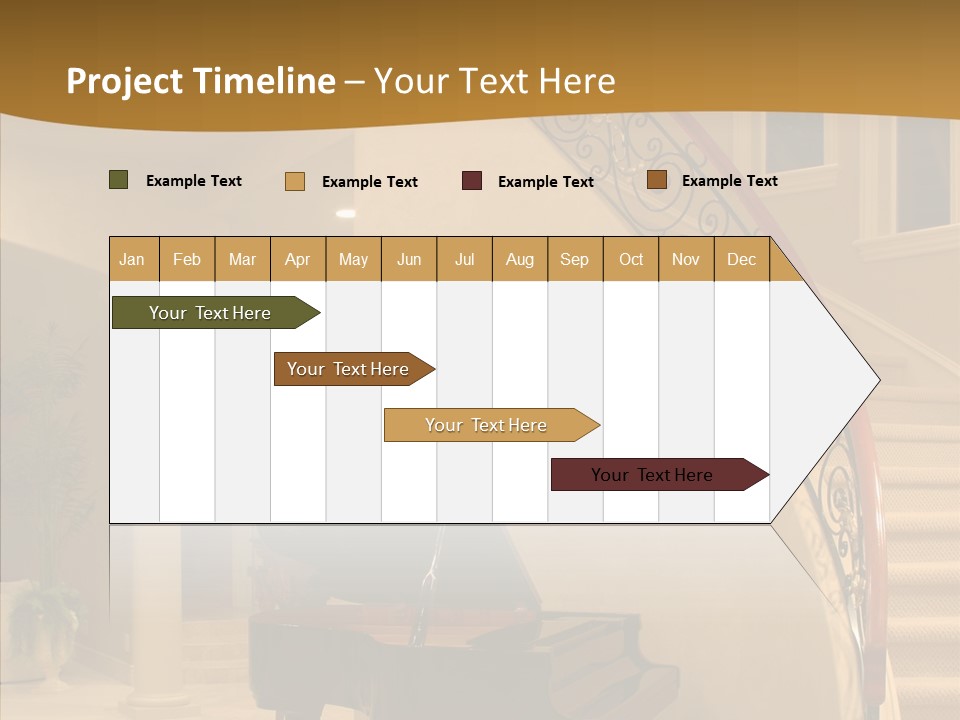 Project Timeline – Your Text Here

Example Text
Example Text
Example Text
Example Text

| Jan | Feb | Mar | Apr | May | Jun | Jul | Aug | Sep | Oct | Nov | Dec |
|---|---|---|---|---|---|---|---|---|---|---|---|

Your Text Here
Your Text Here
Your Text Here
Your Text Here